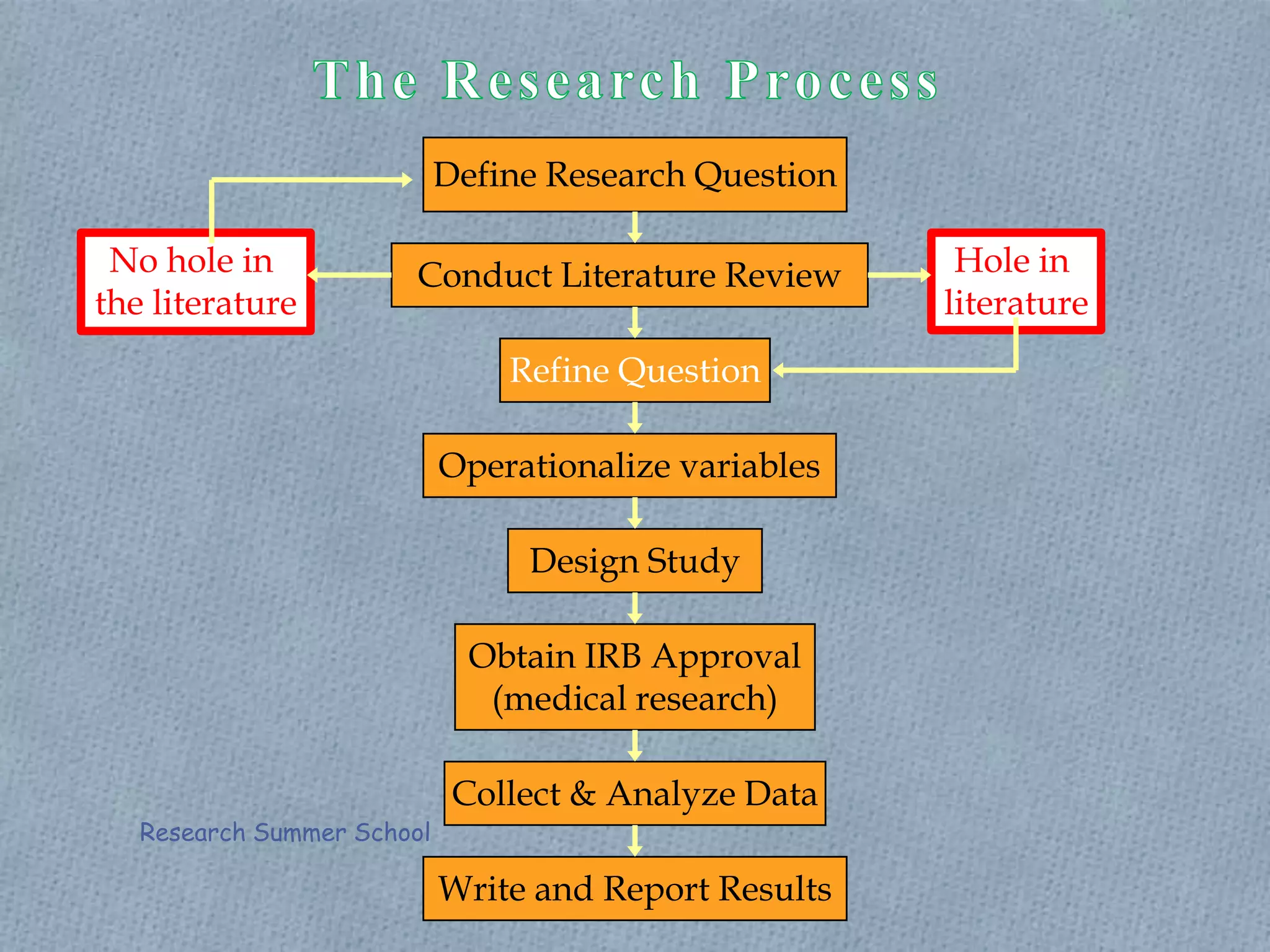 The Research Process

Define Research Question

No hole in the literature

Conduct Literature Review

Hole in literature

Refine Question

Operationalize variables

Design Study

Obtain IRB Approval (medical research)

Collect & Analyze Data

Research Summer School

Write and Report Results